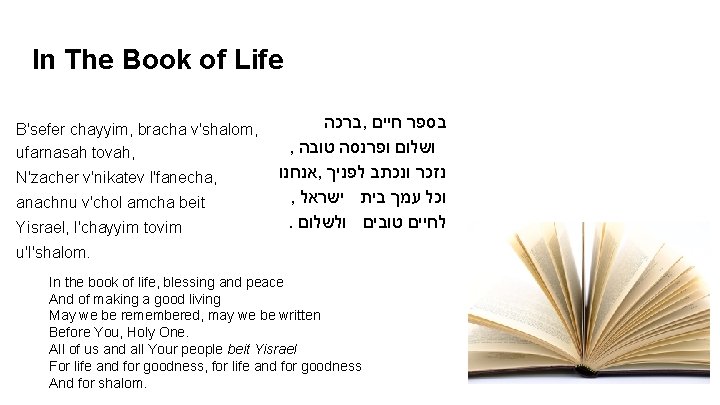 In The Book of Life

B'sefer chayyim, bracha v'shalom, ufarnasah tovah, N'zacher v'nikatev l'fanecha, anachnu v'chol amcha beit Yisrael, l'chayyim tovim u'l'shalom.

בספר חיים ,ברכה ושלום ופרנסה טובה , נזכר ונכתב לפניך ,אנחנו וכל עמך בית ישראל , לחיים טובים ולשלום .

In the book of life, blessing and peace
And of making a good living
May we be remembered, may we be written
Before You, Holy One.
All of us and all Your people beit Yisrael
For life and for goodness, for life and for goodness
And for shalom.